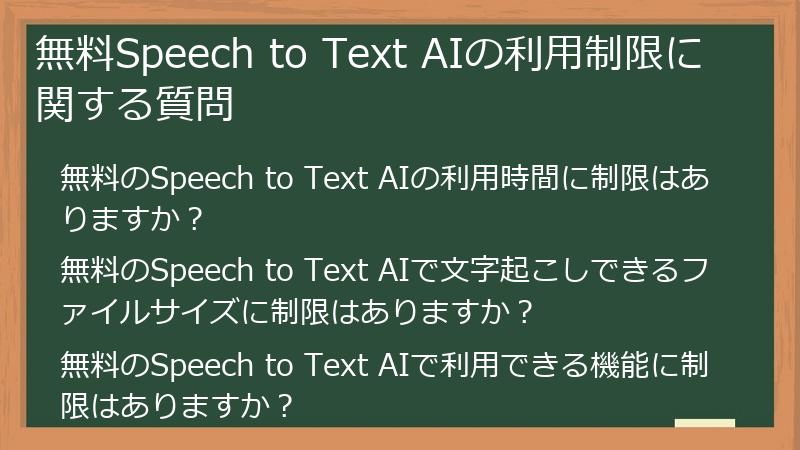 無料Speech to Text AIの利用制限に関する質問

無料のSpeech to Text AIの利用時間に制限はありますか？

無料のSpeech to Text AIで文字起こしできるファイルサイズに制限はありますか？

無料のSpeech to Text AIで利用できる機能に制限はありますか？